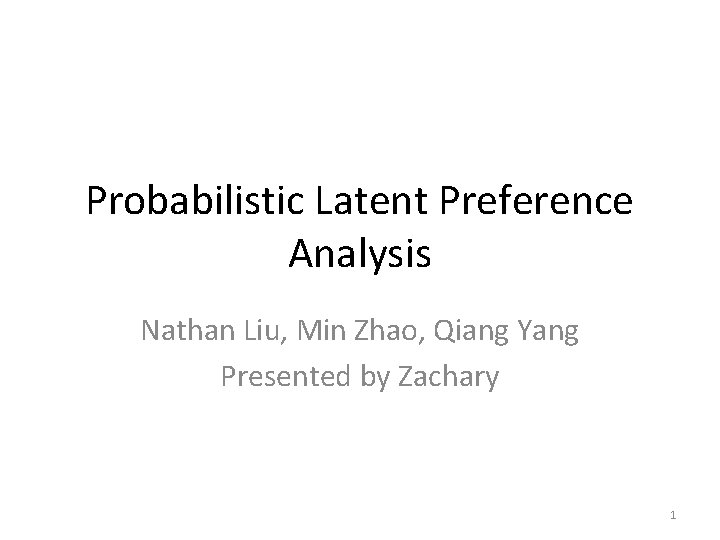 Probabilistic Latent Preference Analysis

Nathan Liu, Min Zhao, Qiang Yang
Presented by Zachary

1